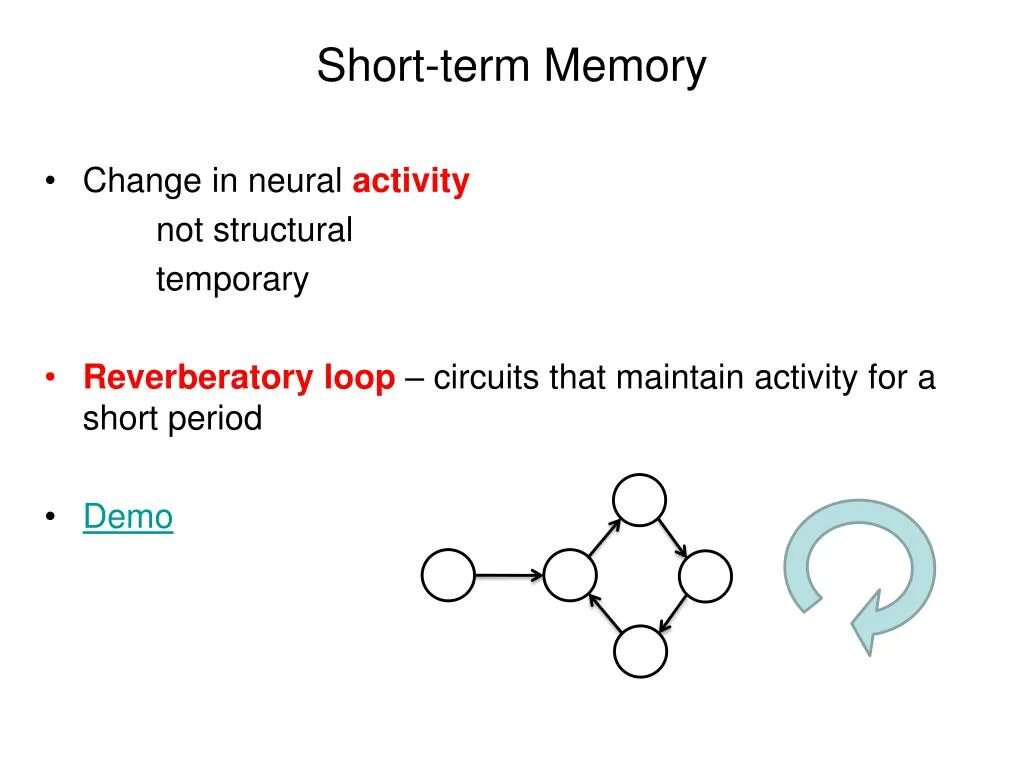 Short-term Memory

• Change in neural activity
not structural
temporary

• Reverberatory loop – circuits that maintain activity for a short period

• Demo